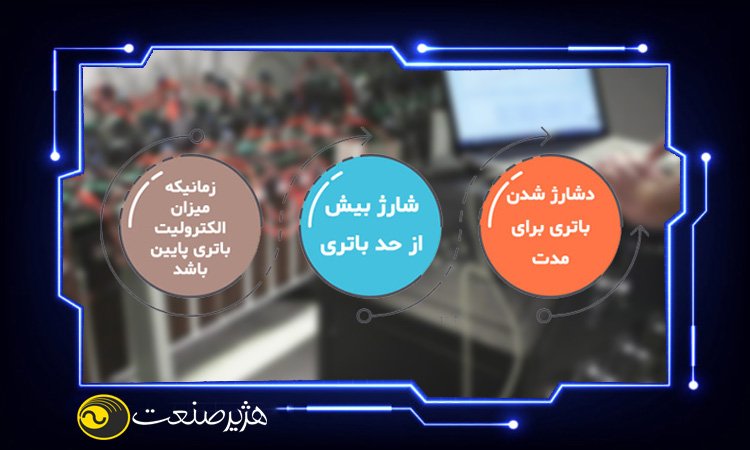 دشارژ شدن باتری برای مدت

شارژ بیش از حد باتری

زمانیکه میزان الکترولیت باتری پایین باشد

هژیرصنعت